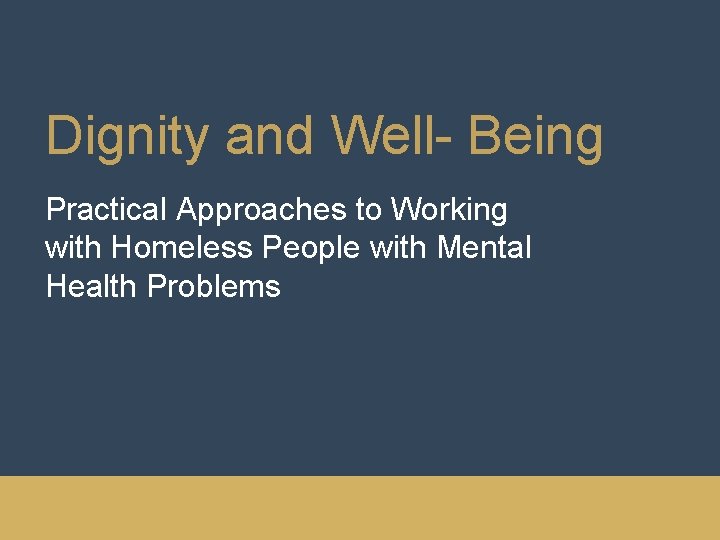 Dignity and Well- Being

Practical Approaches to Working with Homeless People with Mental Health Problems